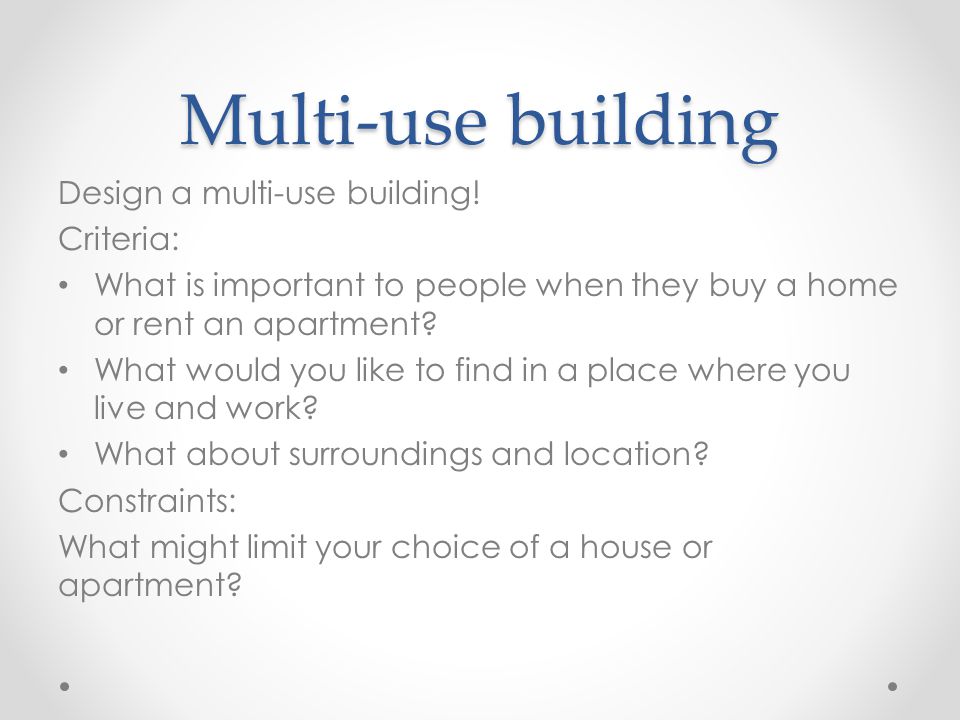 Multi-use building

Design a multi-use building!

Criteria:

• What is important to people when they buy a home or rent an apartment?

• What would you like to find in a place where you live and work?

• What about surroundings and location?

Constraints:

What might limit your choice of a house or apartment?